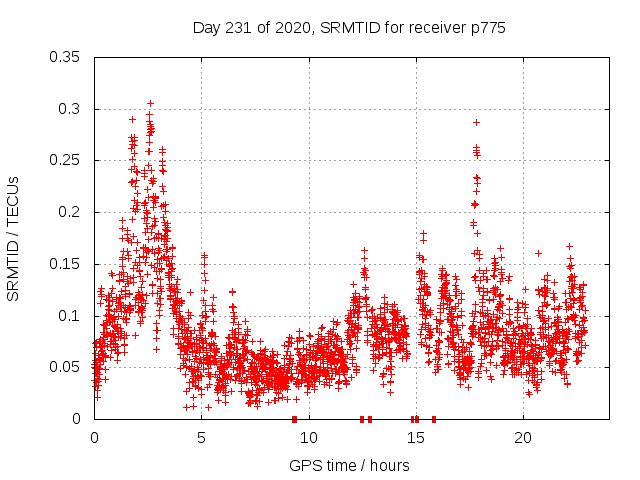 Day 231 of 2020, SRMTID for receiver p775

SRMTID / TECUs

0.35
0.3
0.25
0.2
0.15
0.1
0.05
0

0
5
10
15
20

GPS time / hours